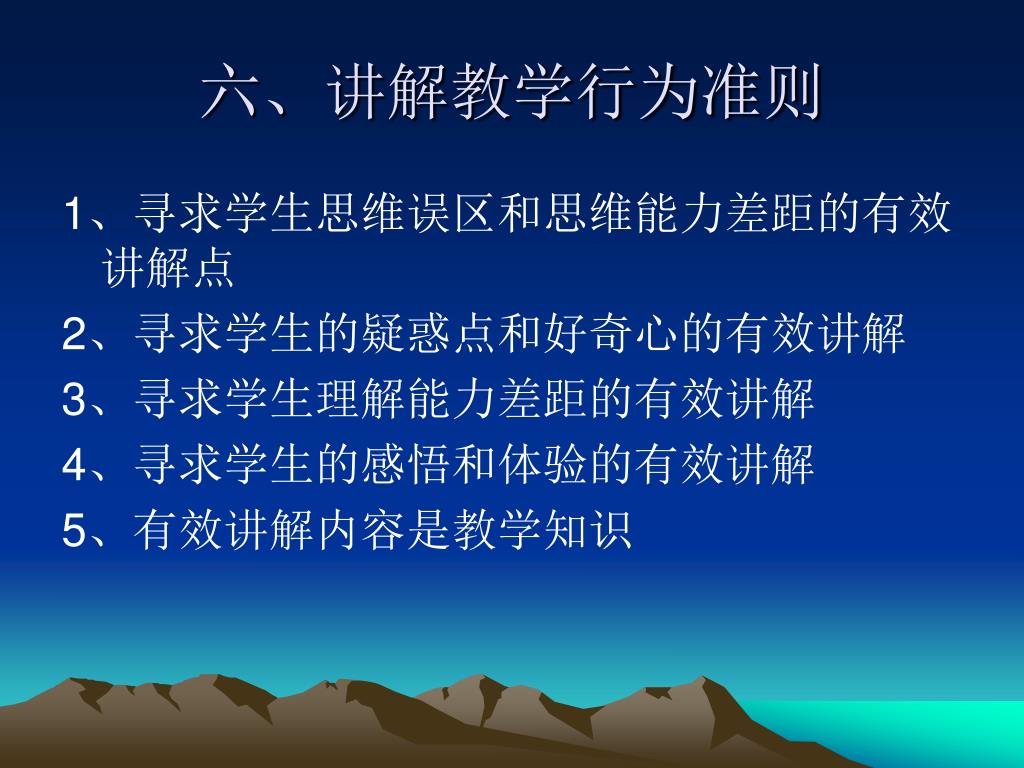 六、讲解教学行为准则

1、寻求学生思维误区和思维能力差距的有效讲解点

2、寻求学生的疑惑点和好奇心的有效讲解

3、寻求学生理解能力差距的有效讲解

4、寻求学生的感悟和体验的有效讲解

5、有效讲解内容是教学知识